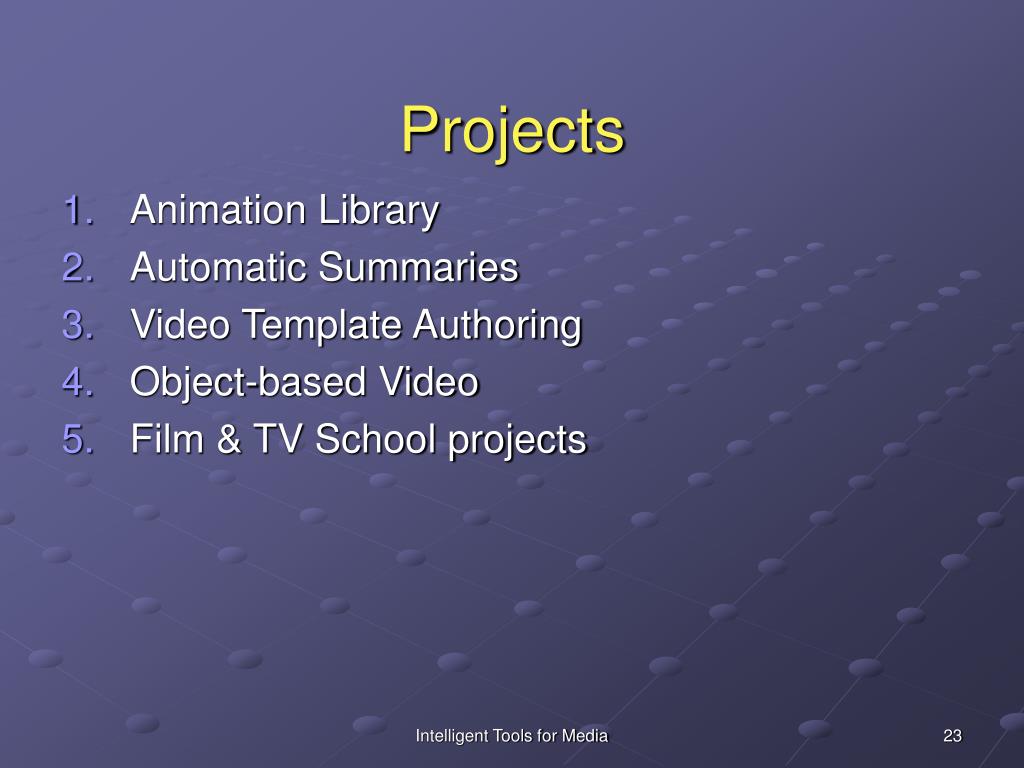 Projects

1. Animation Library
2. Automatic Summaries
3. Video Template Authoring
4. Object-based Video
5. Film & TV School projects

Intelligent Tools for Media

23